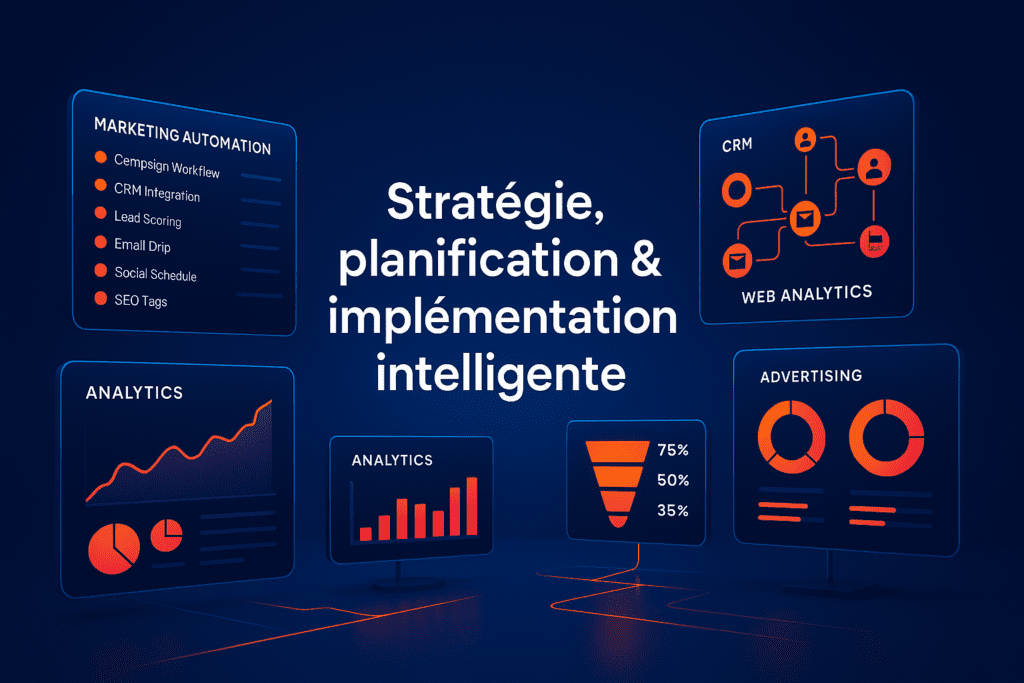 MARKETING AUTOMATION
Cempsign Workflew
CRM Integration
Lead Scoring
Email Drip
Social Schedule
SEO Tags

Stratégie, planification & implémentation intelligente

CRM

WEB ANALYTICS

ANALYTICS

ANALYTICS

75%
50%
35%

ADVERTISING